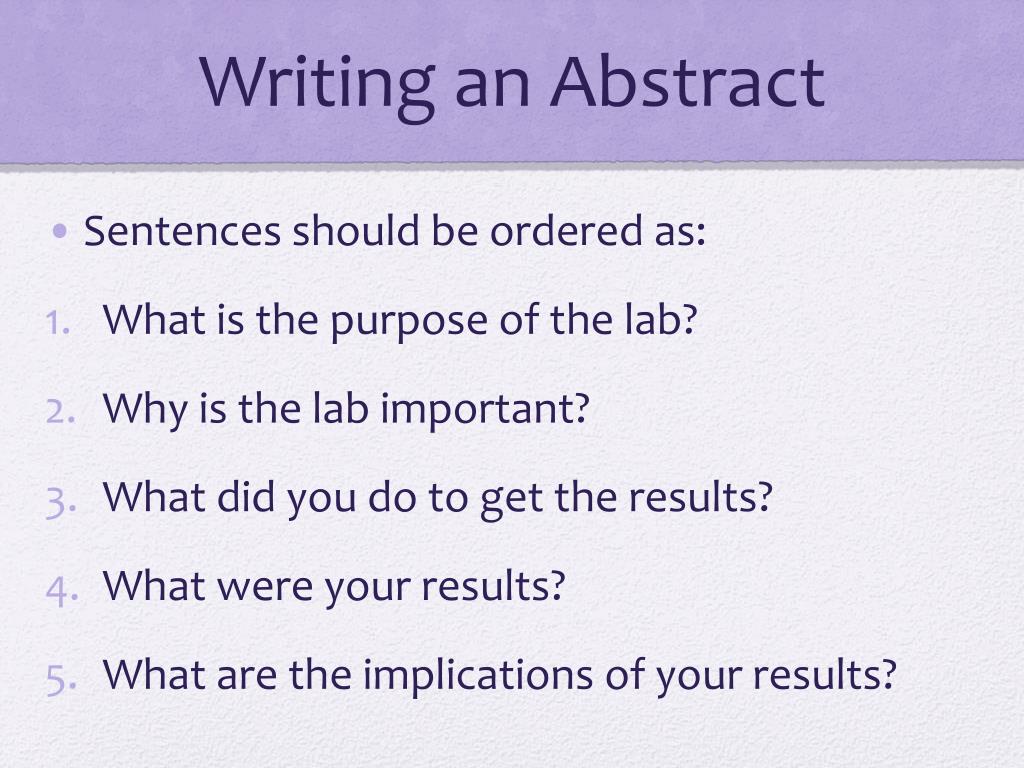 Writing an Abstract

• Sentences should be ordered as:

1. What is the purpose of the lab?
2. Why is the lab important?
3. What did you do to get the results?
4. What were your results?
5. What are the implications of your results?